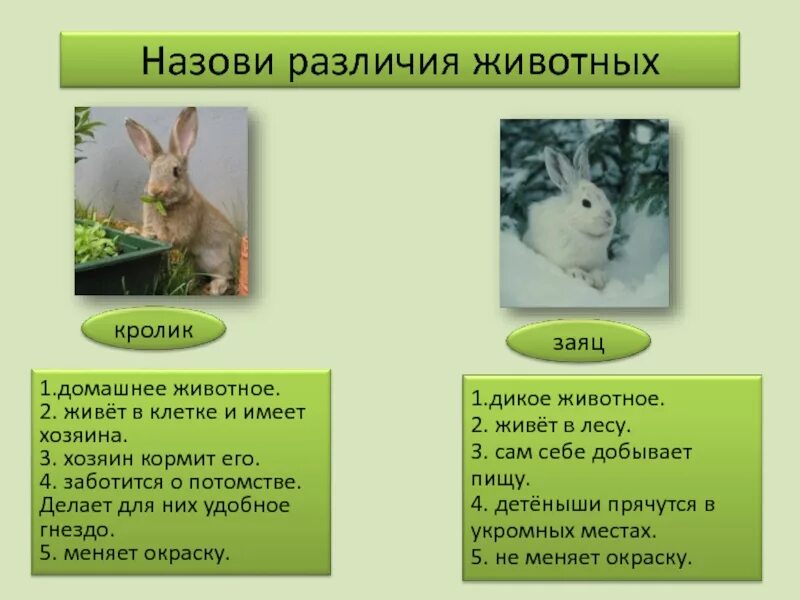 Назови различия животных

кролик

1.домашнее животное.
2. живёт в клетке и имеет хозяина.
3. хозяин кормит его.
4. заботится о потомстве. Делает для них удобное гнездо.
5. меняет окраску.

заяц

1.дикое животное.
2. живёт в лесу.
3. сам себе добывает пищу.
4. детёныши прячутся в укромных местах.
5. не меняет окраску.